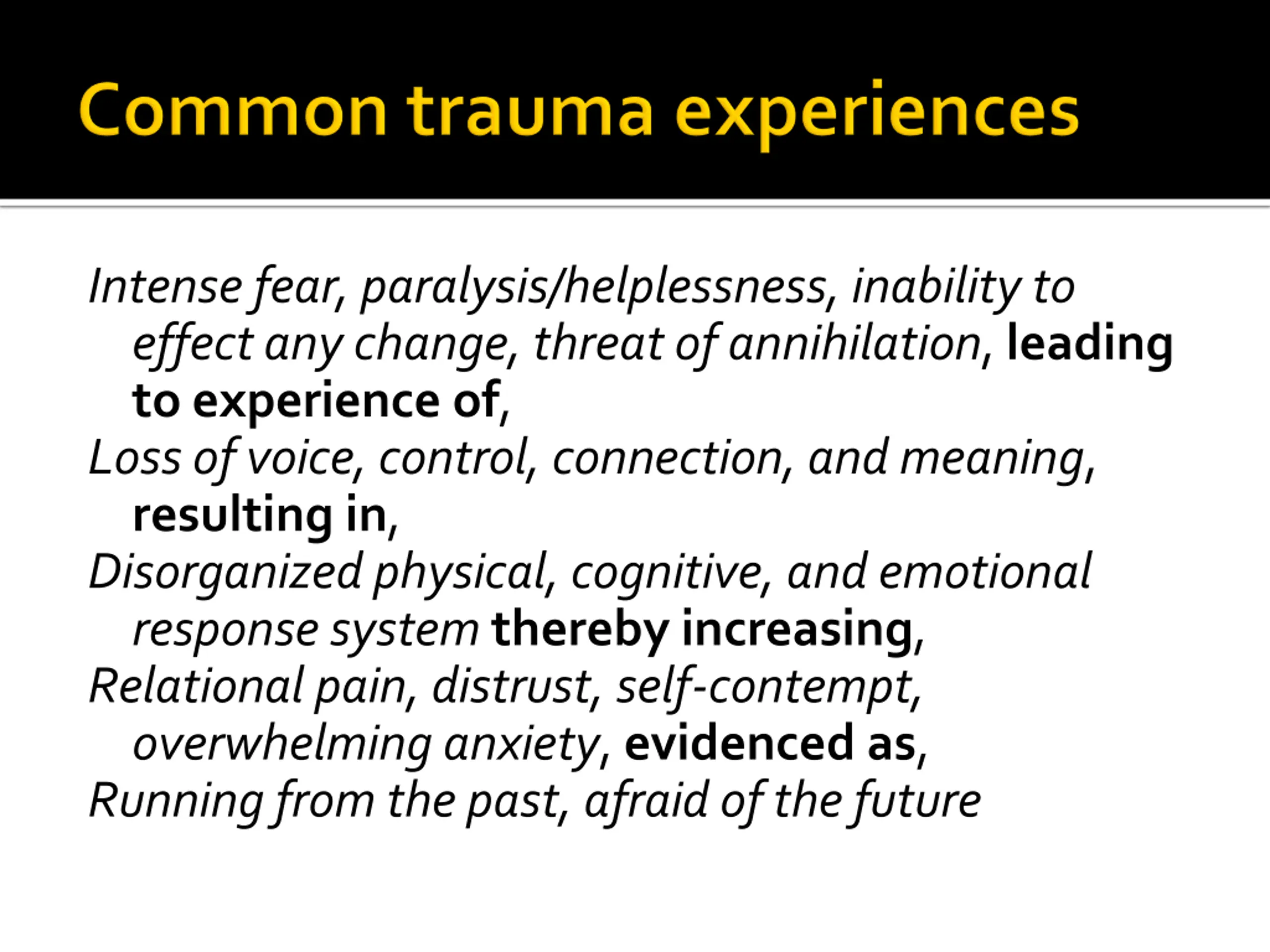 Common trauma experiences

Intense fear, paralysis/helplessness, inability to effect any change, threat of annihilation, leading to experience of,

Loss of voice, control, connection, and meaning, resulting in,

Disorganized physical, cognitive, and emotional response system thereby increasing,

Relational pain, distrust, self-contempt, overwhelming anxiety, evidenced as,

Running from the past, afraid of the future